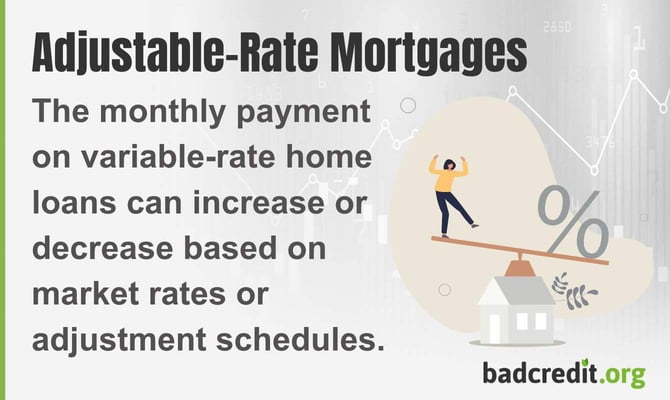 Adjustable-Rate Mortgages

The monthly payment on variable-rate home loans can increase or decrease based on market rates or adjustment schedules.

%

badcredit.org